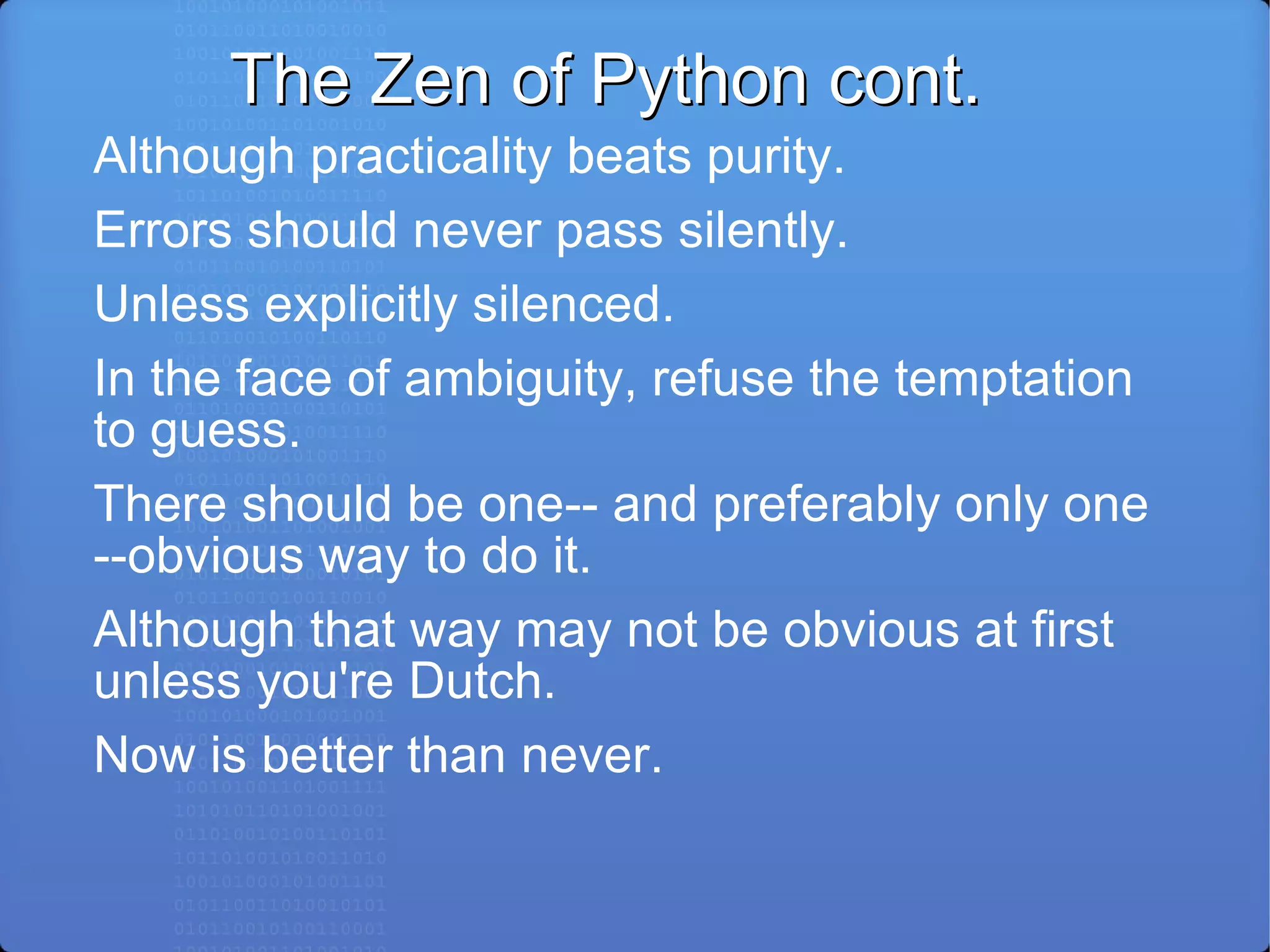 The Zen of Python cont.

Although practicality beats purity.

Errors should never pass silently.

Unless explicitly silenced.

In the face of ambiguity, refuse the temptation to guess.

There should be one-- and preferably only one --obvious way to do it.

Although that way may not be obvious at first unless you're Dutch.

Now is better than never.